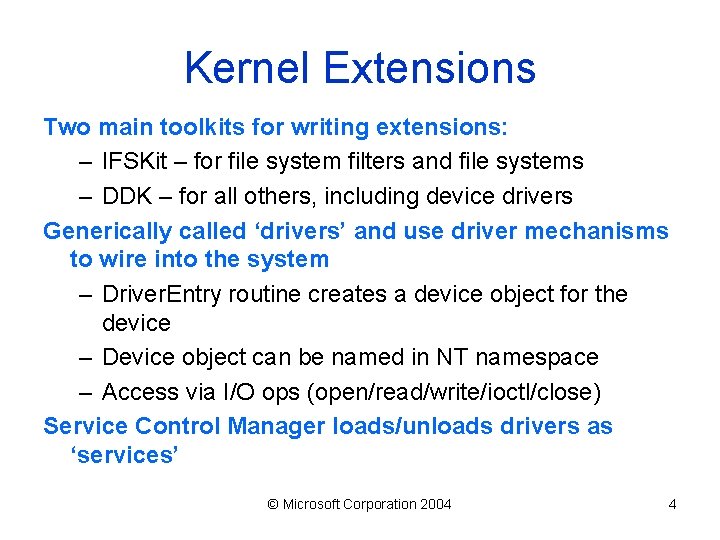 Kernel Extensions

Two main toolkits for writing extensions:
– IFSKit – for file system filters and file systems
– DDK – for all others, including device drivers

Generically called ‘drivers’ and use driver mechanisms to wire into the system
– DriverEntry routine creates a device object for the device
– Device object can be named in NT namespace
– Access via I/O ops (open/read/write/ioctl/close)

Service Control Manager loads/unloads drivers as ‘services’

© Microsoft Corporation 2004

4